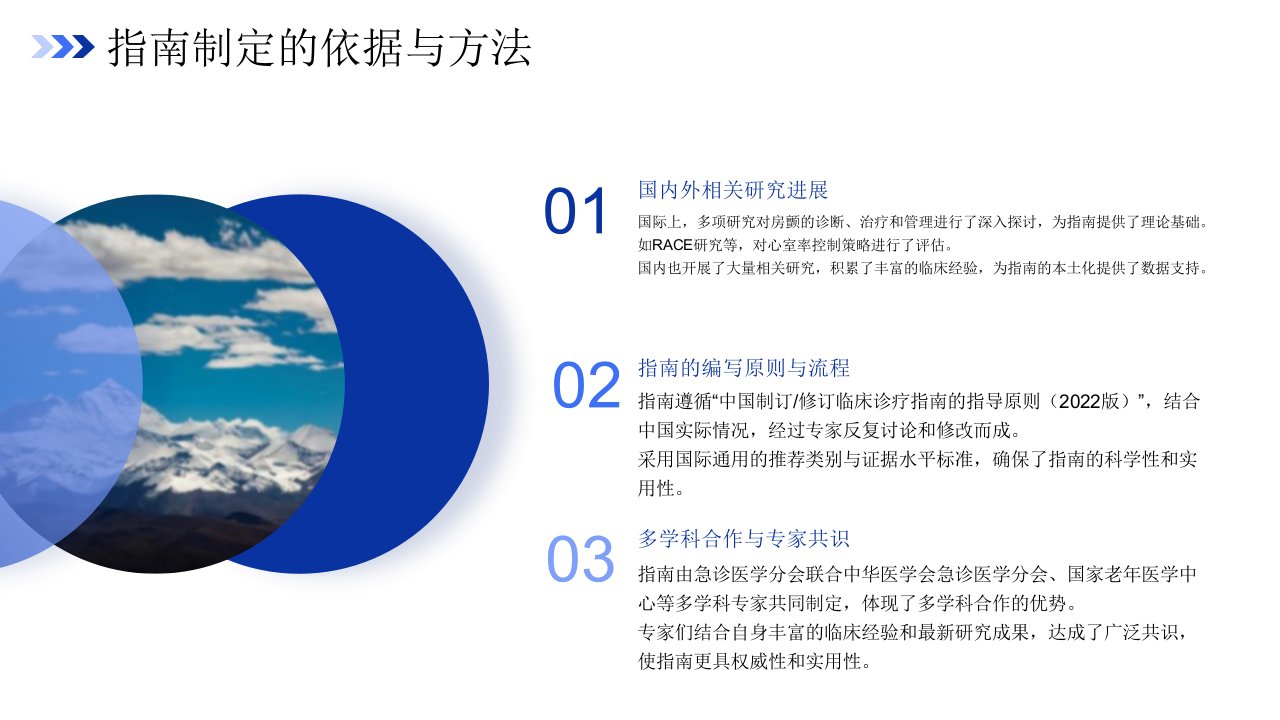 指南制定的依据与方法

01
国内外相关研究进展
国际上，多项研究对房颤的诊断、治疗和管理进行了深入探讨，为指南提供了理论基础。如RACE研究等，对心室率控制策略进行了评估。
国内也开展了大量相关研究，积累了丰富的临床经验，为指南的本土化提供了数据支持。

02
指南的编写原则与流程
指南遵循“中国制订/修订临床诊疗指南的指导原则（2022版）”，结合中国实际情况，经过专家反复讨论和修改而成。
采用国际通用的推荐类别与证据水平标准，确保了指南的科学性和实用性。

03
多学科合作与专家共识
指南由急诊医学分会联合中华医学会急诊医学分会、国家老年医学中心等多学科专家共同制定，体现了多学科合作的优势。
专家们结合自身丰富的临床经验和最新研究成果，达成了广泛共识，使指南更具权威性和实用性。